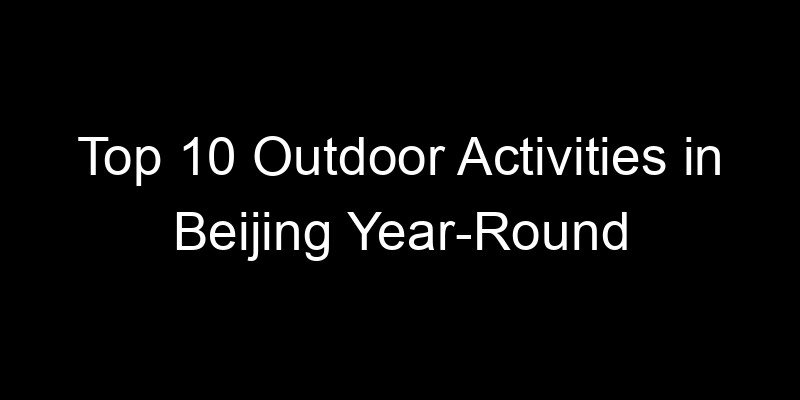 Top 10 Outdoor Activities in Beijing Year-Round